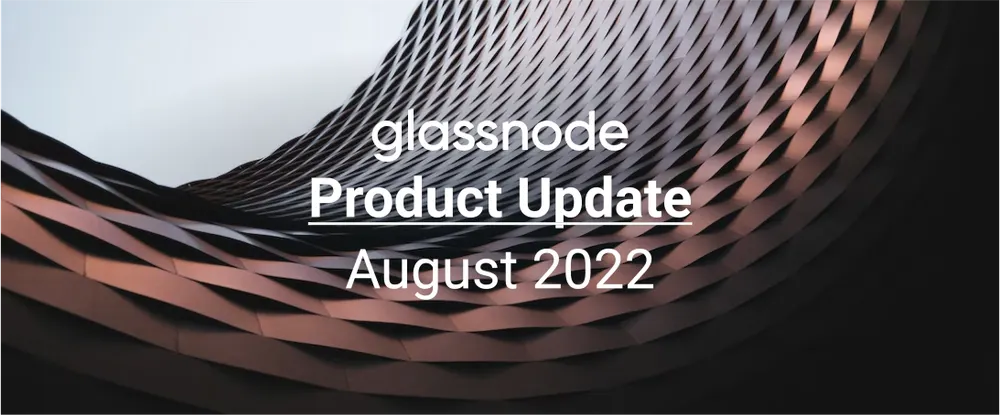 glassnode
Product Update
August 2022